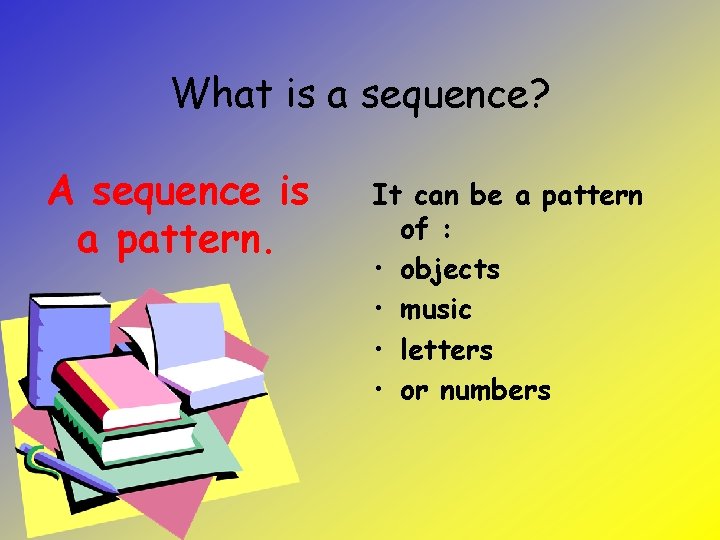 What is a sequence?

A sequence is a pattern.

It can be a pattern of :
• objects
• music
• letters
• or numbers